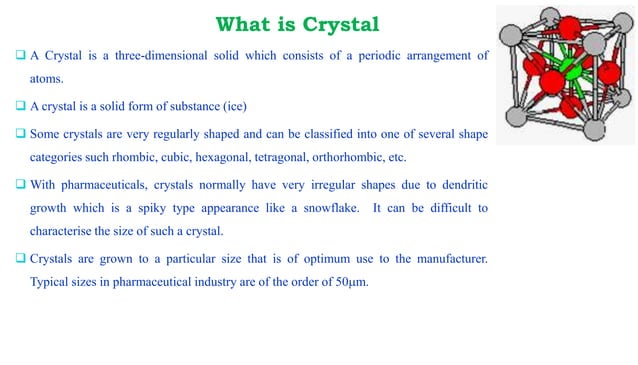 What is Crystal

❑ A Crystal is a three-dimensional solid which consists of a periodic arrangement of atoms.

❑ A crystal is a solid form of substance (ice)

❑ Some crystals are very regularly shaped and can be classified into one of several shape categories such rhombic, cubic, hexagonal, tetragonal, orthorhombic, etc.

❑ With pharmaceuticals, crystals normally have very irregular shapes due to dendritic growth which is a spiky type appearance like a snowflake. It can be difficult to characterise the size of such a crystal.

❑ Crystals are grown to a particular size that is of optimum use to the manufacturer. Typical sizes in pharmaceutical industry are of the order of 50μm.